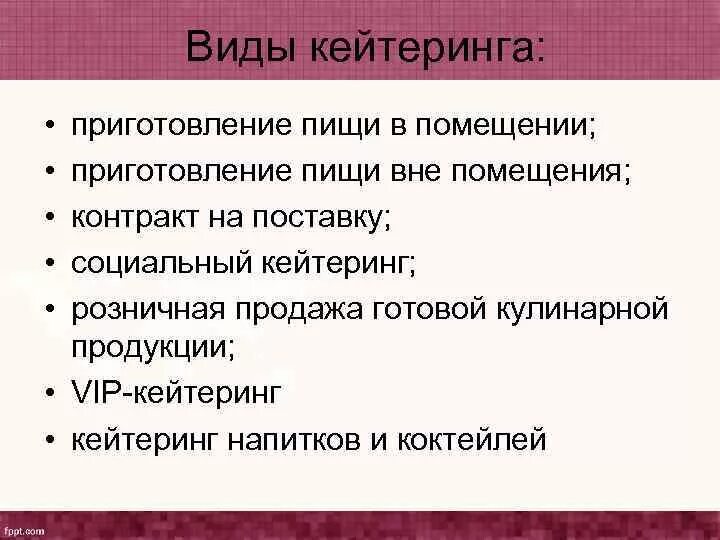 Виды кейтеринга:

• приготовление пищи в помещении;
• приготовление пищи вне помещения;
• контракт на поставку;
• социальный кейтеринг;
• розничная продажа готовой кулинарной продукции;
• VIP-кейтеринг
• кейтеринг напитков и коктейлей

fppt.com